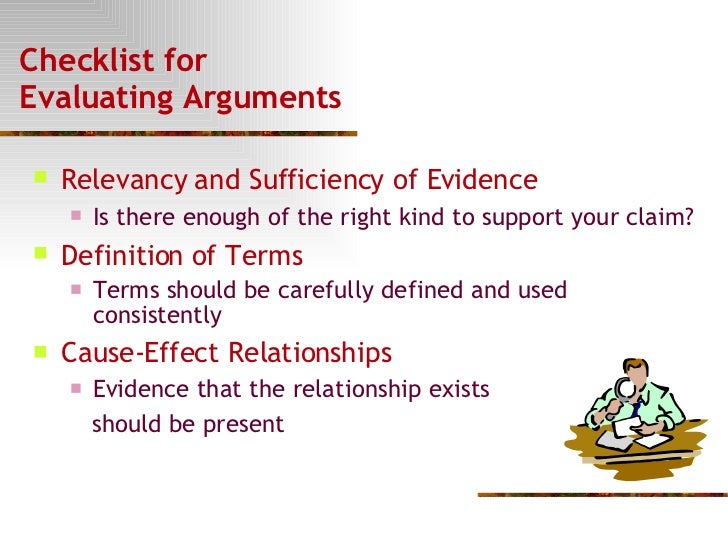 Checklist for
Evaluating Arguments

- Relevancy and Sufficiency of Evidence
  - Is there enough of the right kind to support your claim?
- Definition of Terms
  - Terms should be carefully defined and used consistently
- Cause-Effect Relationships
  - Evidence that the relationship exists should be present